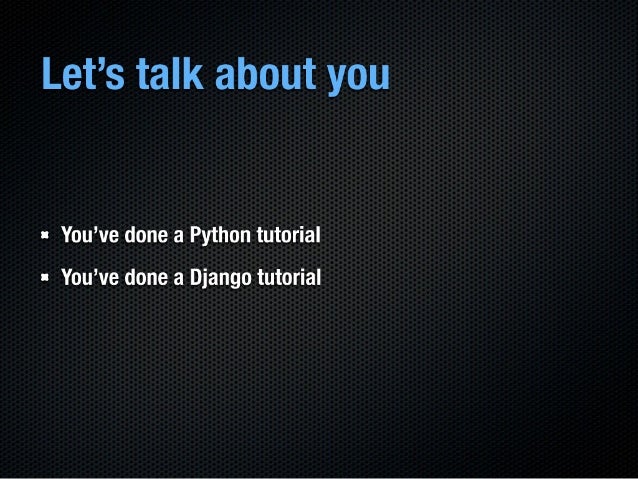 Let’s talk about you

- You’ve done a Python tutorial
- You’ve done a Django tutorial